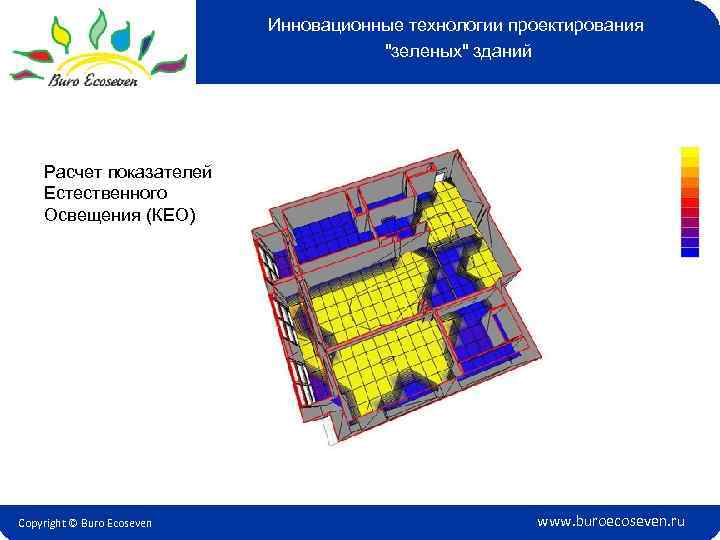 Buro Ecoseven

Инновационные технологии проектирования "зеленых" зданий

Расчет показателей Естественного Освещения (КЕО)

Copyright © Buro Ecoseven

www.buroecoseven.ru